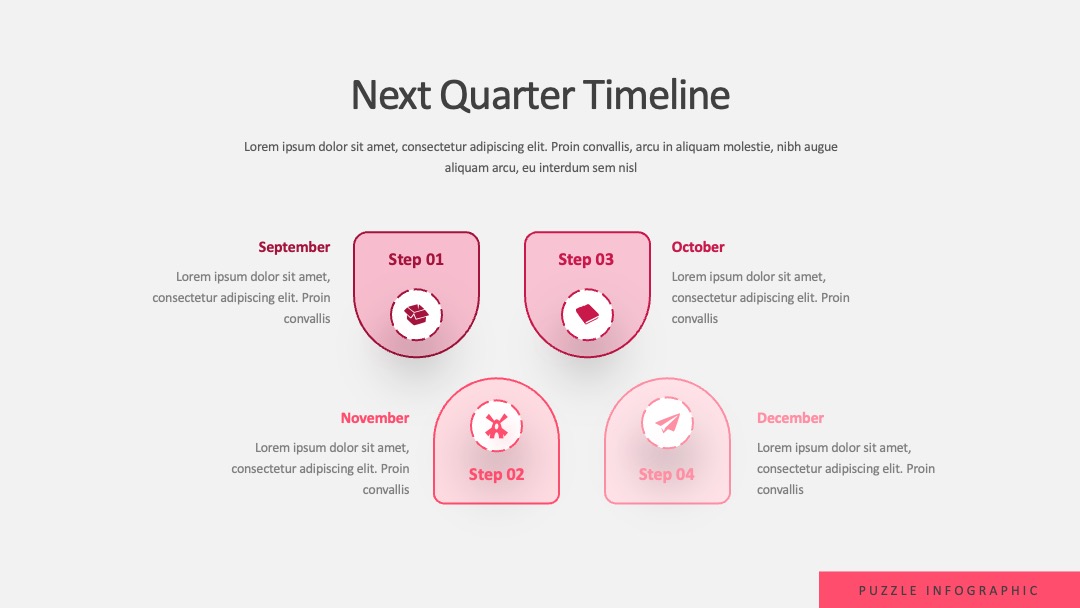 Next Quarter Timeline

Lorem ipsum dolor sit amet, consectetur adipiscing elit. Proin convallis, arcu in aliquam molestie, nibh augue aliquam arcu, eu interdum sem nisl

September

Lorem ipsum dolor sit amet, consectetur adipiscing elit. Proin convallis

Step 01

Step 03

October

Lorem ipsum dolor sit amet, consectetur adipiscing elit. Proin convallis

November

Lorem ipsum dolor sit amet, consectetur adipiscing elit. Proin convallis

Step 02

Step 04

December

Lorem ipsum dolor sit amet, consectetur adipiscing elit. Proin convallis

PUZZLE INFOGRAPHIC